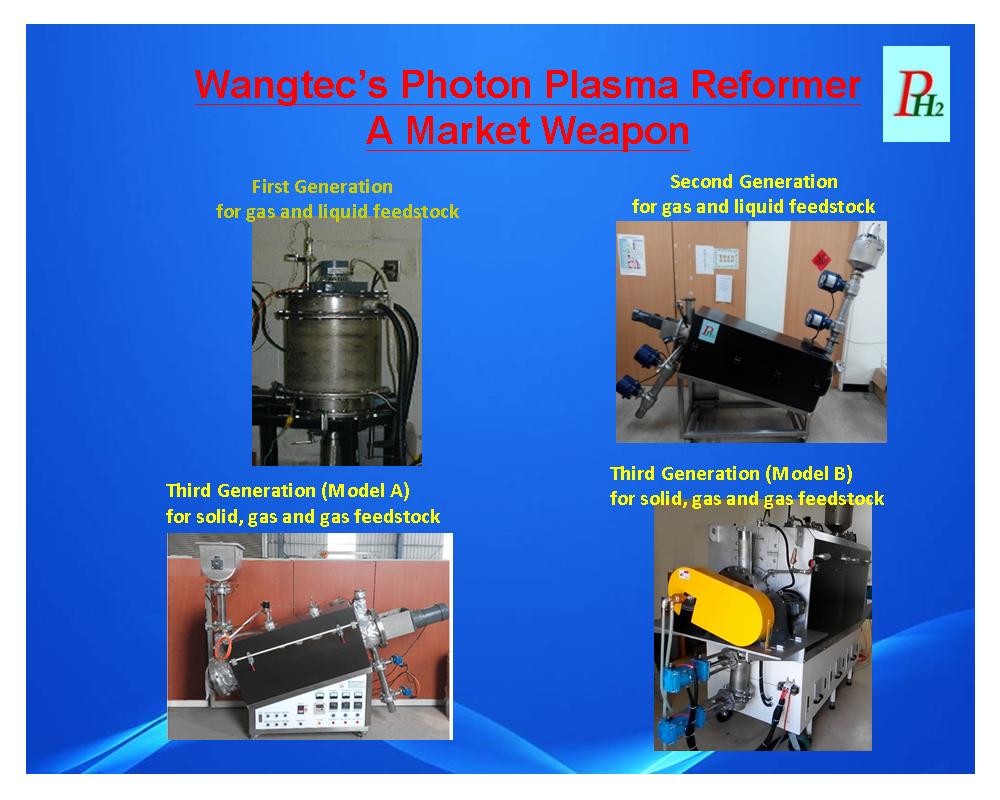 Wangtec's Photon Plasma Reformer
A Market Weapon

$PH_2$

First Generation
for gas and liquid feedstock

Second Generation
for gas and liquid feedstock

Third Generation (Model A)
for solid, gas and gas feedstock

Third Generation (Model B)
for solid, gas and gas feedstock